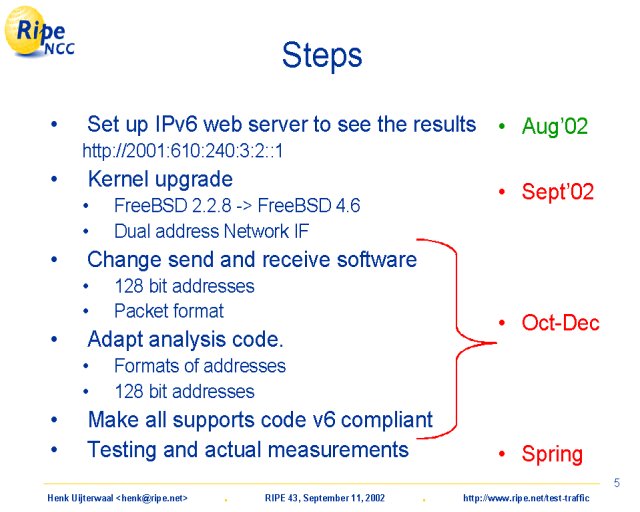 Ripe NCC

Steps

• Set up IPv6 web server to see the results http://2001:610:240:3:2::1
• Kernel upgrade
  • FreeBSD 2.2.8 -> FreeBSD 4.6
  • Dual address Network IF
• Change send and receive software
  • 128 bit addresses
  • Packet format
• Adapt analysis code.
  • Formats of addresses
  • 128 bit addresses
• Make all supports code v6 compliant
• Testing and actual measurements

• Aug'02
• Sept'02
• Oct-Dec
• Spring

5

Henk Uijterwaal <henk@ripe.net> . RIPE 43, September 11, 2002 . http://www.ripe.net/test-traffic